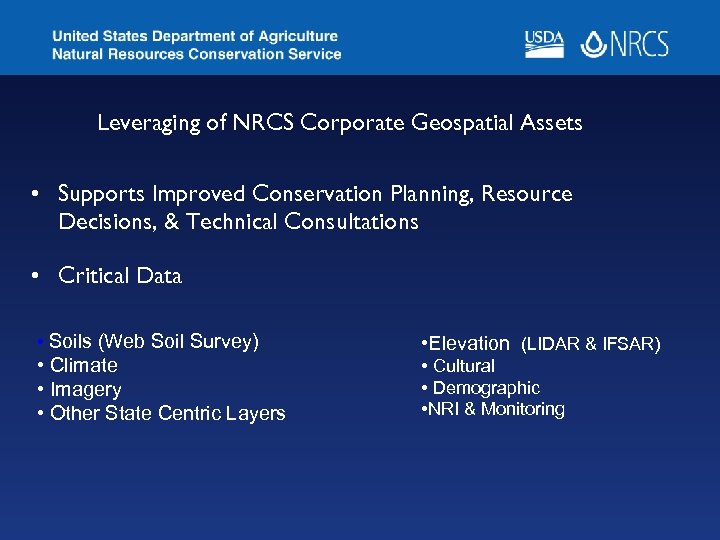 United States Department of Agriculture
Natural Resources Conservation Service

USDA NRCS

Leveraging of NRCS Corporate Geospatial Assets

• Supports Improved Conservation Planning, Resource Decisions, & Technical Consultations

• Critical Data

• Soils (Web Soil Survey)
• Climate
• Imagery
• Other State Centric Layers

•Elevation (LIDAR & IFSAR)
• Cultural
• Demographic
•NRI & Monitoring